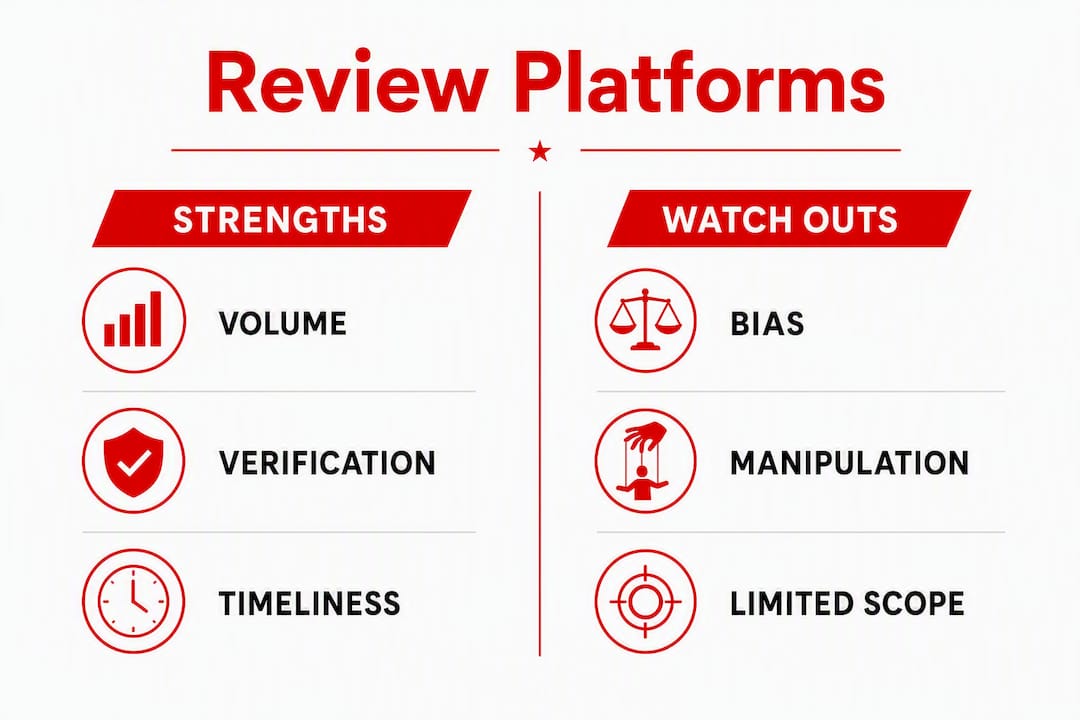 Review Platforms

STRENGTHS

VOLUME

VERIFICATION

TIMELINESS

WATCH OUTS

BIAS

MANIPULATION

LIMITED SCOPE